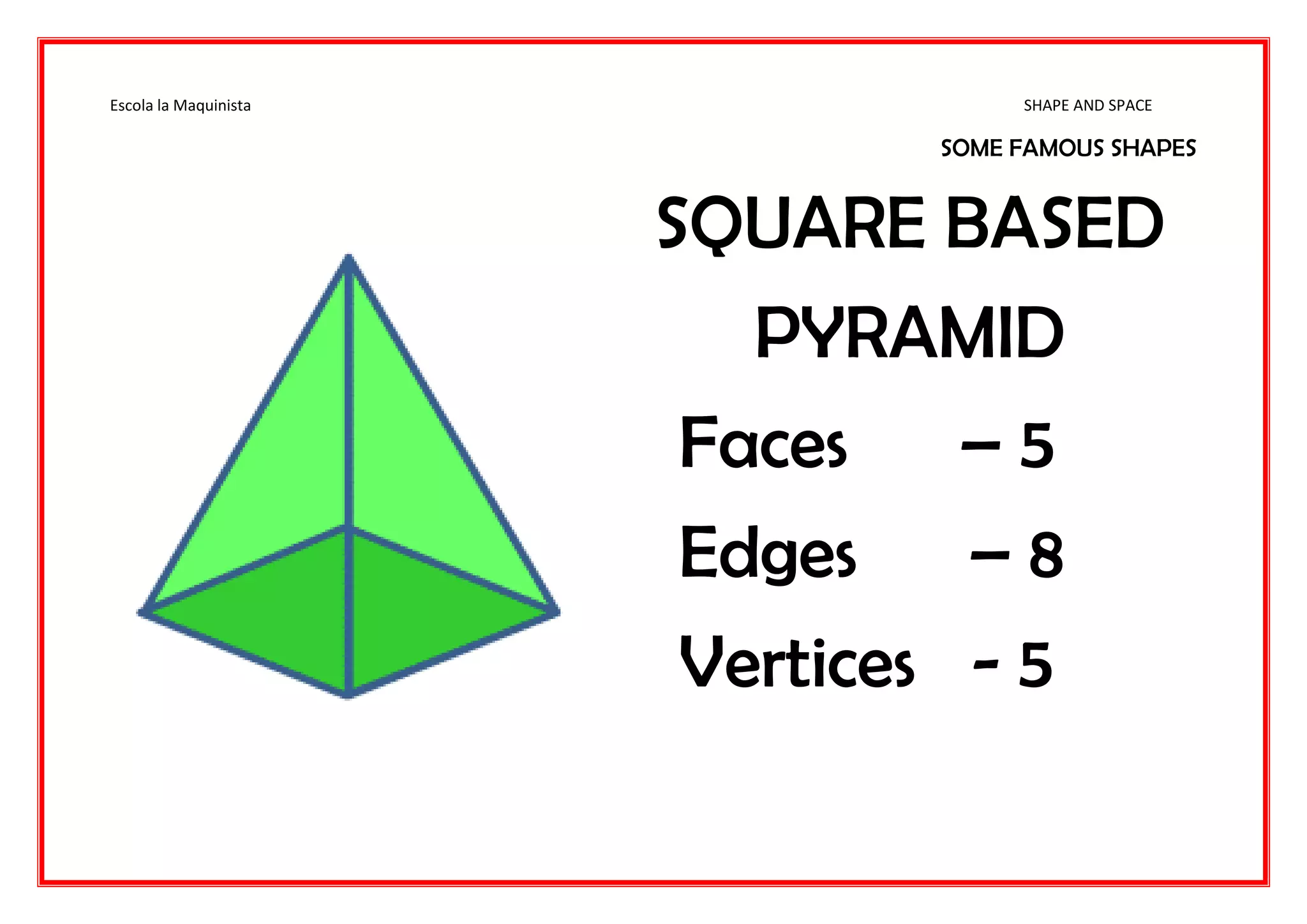 Escola la Maquinista

SHAPE AND SPACE

SOME FAMOUS SHAPES

SQUARE BASED PYRAMID

Faces – 5

Edges – 8

Vertices - 5